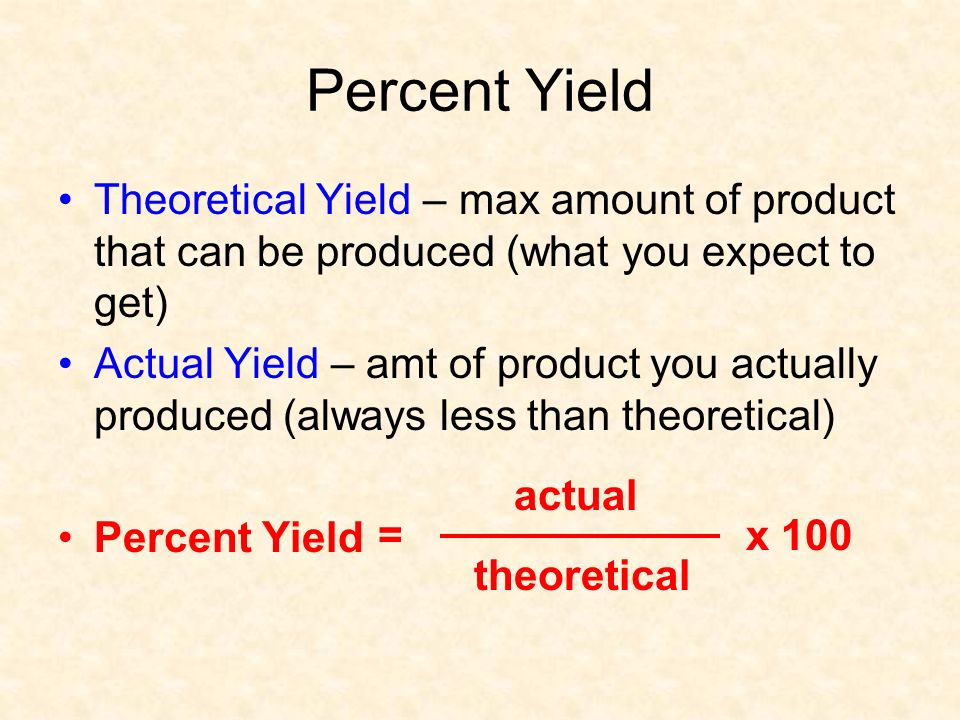 Percent Yield

• Theoretical Yield – max amount of product that can be produced (what you expect to get)

• Actual Yield – amt of product you actually produced (always less than theoretical)

• Percent Yield = $\frac{\text{actual}}{\text{theoretical}}$ x 100